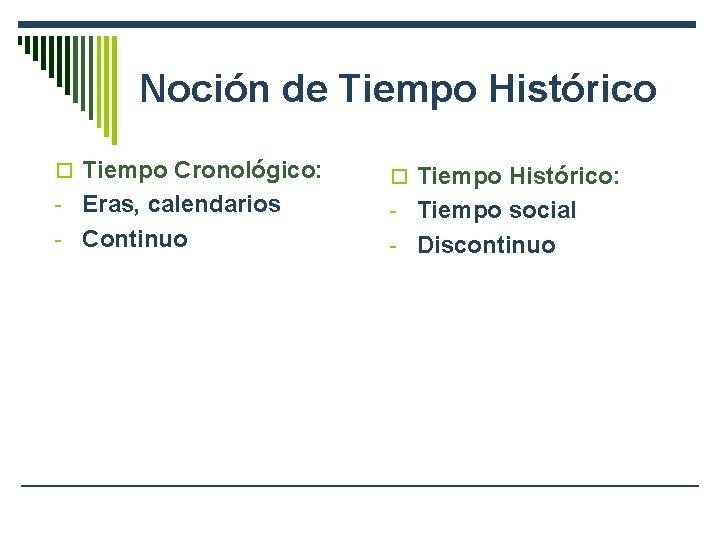 Noción de Tiempo Histórico

Tiempo Cronológico:
- Eras, calendarios
- Continuo

Tiempo Histórico:
- Tiempo social
- Discontinuo